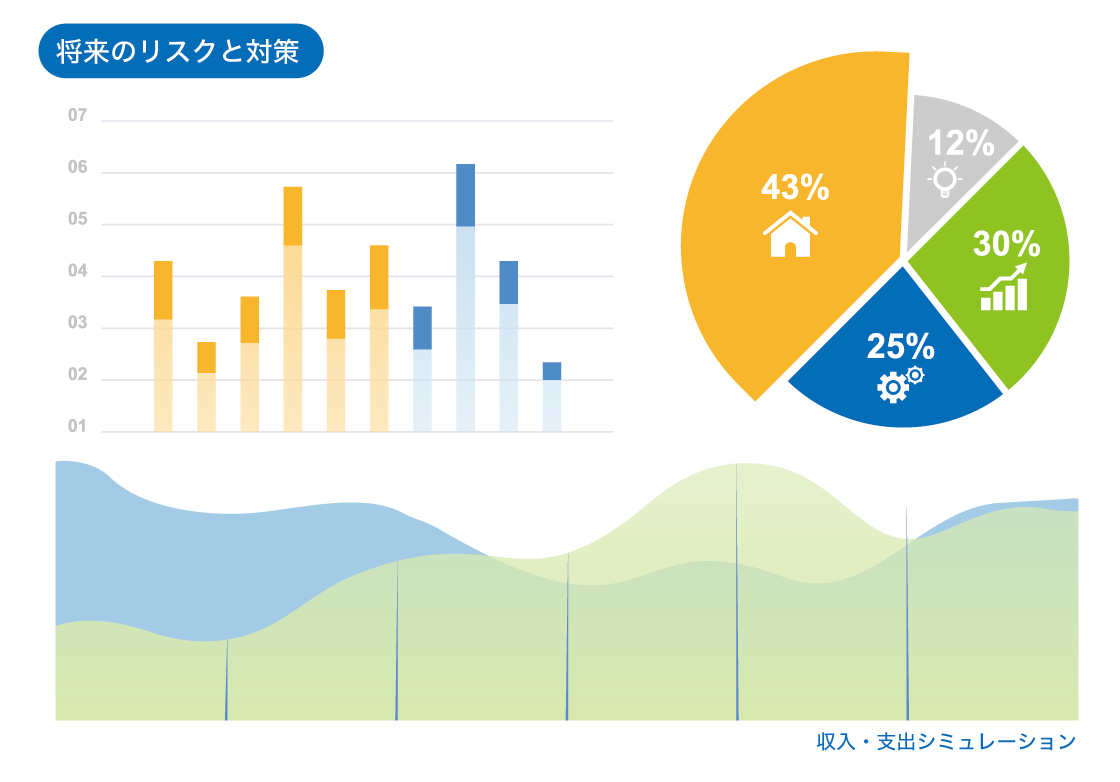 将来のリスクと対策

07
06
05
04
03
02
01

43%
12%
30%
25%

収入・支出シミュレーション